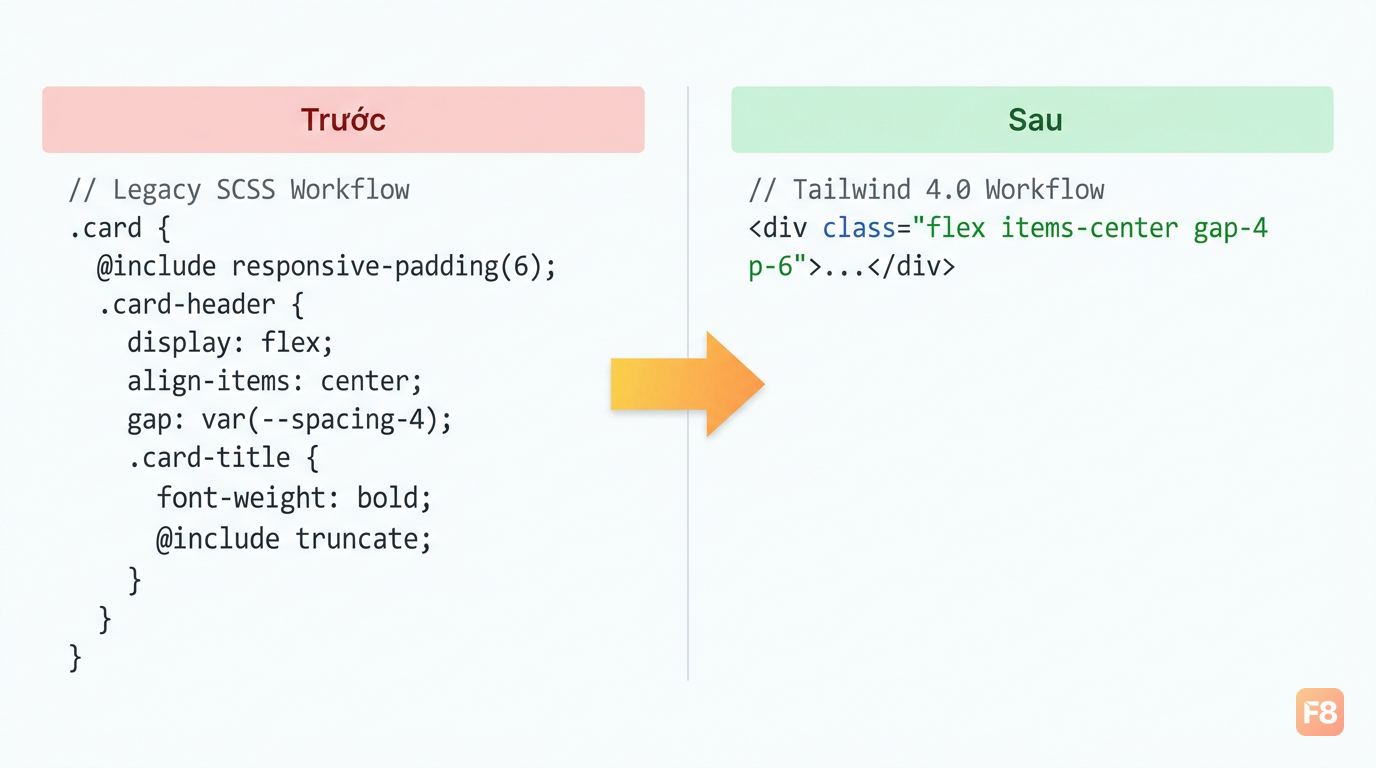 Trước

// Legacy SCSS Workflow
.card {
  @include responsive-padding(6);
  .card-header {
    display: flex;
    align-items: center;
    gap: var(--spacing-4);
    .card-title {
      font-weight: bold;
      @include truncate;
    }
  }
}

Sau

// Tailwind 4.0 Workflow
<div class="flex items-center gap-4
p-6">...</div>

F8